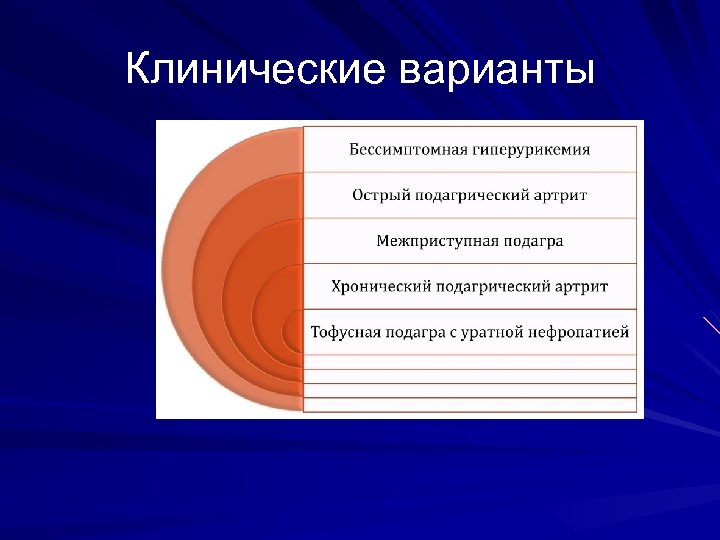 Клинические варианты

Бессимптомная гиперурикемия

Острый подагрический артрит

Межприступная подагра

Хронический подагрический артрит

Тофусная подагра с уратной нефропатией